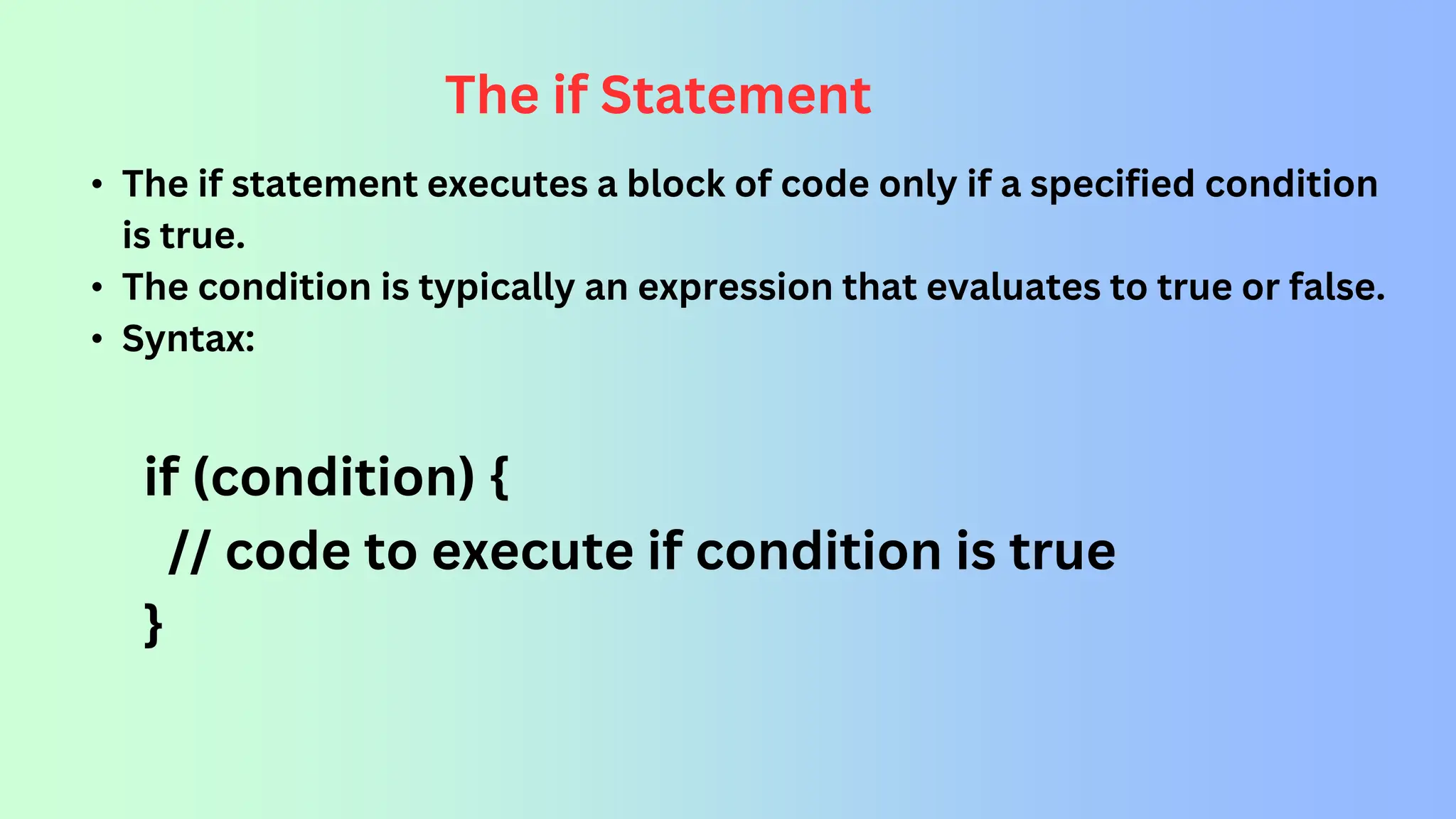 The if Statement

• The if statement executes a block of code only if a specified condition is true.
• The condition is typically an expression that evaluates to true or false.
• Syntax:

if (condition) {
  // code to execute if condition is true
}